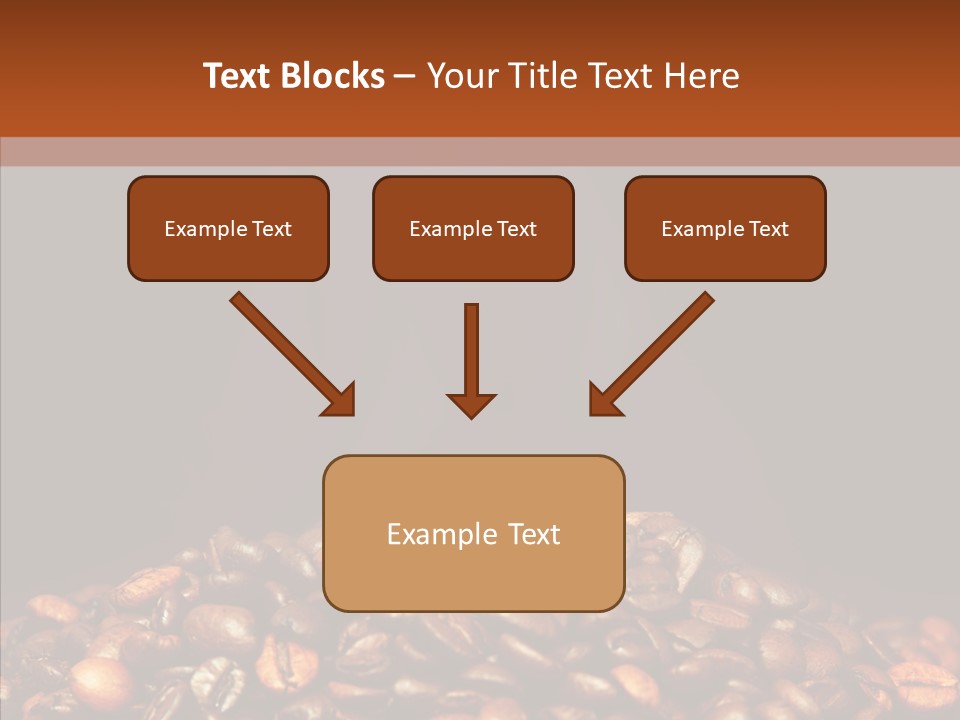 Text Blocks – Your Title Text Here

Example Text

Example Text

Example Text

Example Text